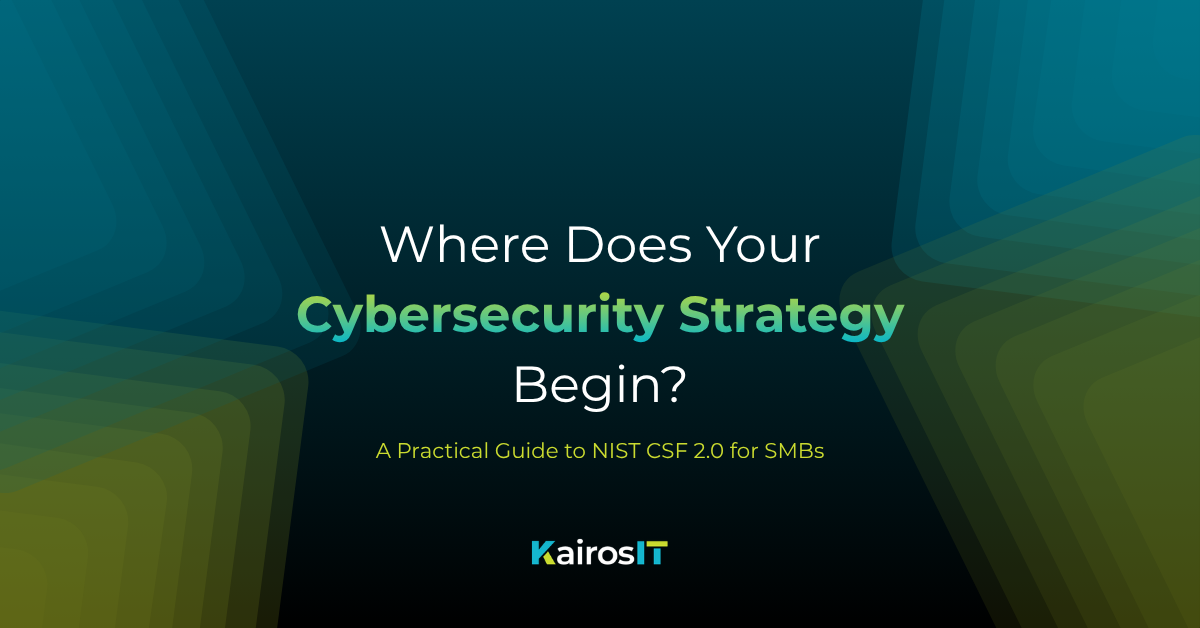 Where Does Your Cybersecurity Strategy Begin?

A Practical Guide to NIST CSF 2.0 for SMBs

KairosIT